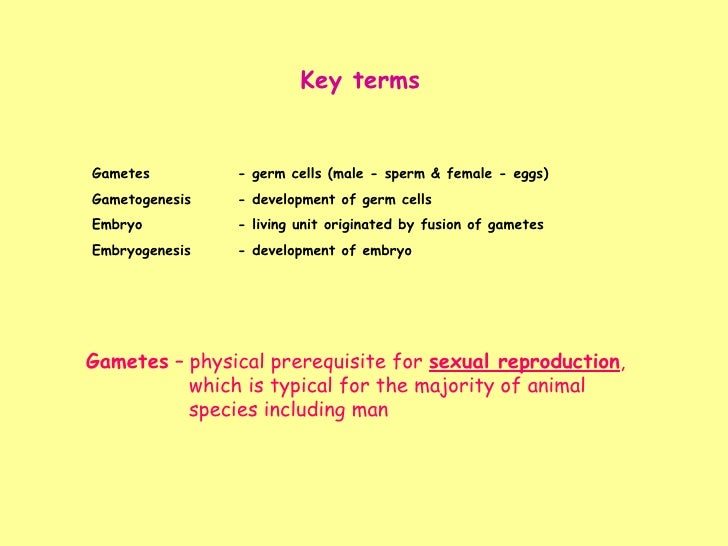 Key terms

Gametes - germ cells (male - sperm & female - eggs)
Gametogenesis - development of germ cells
Embryo - living unit originated by fusion of gametes
Embryogenesis - development of embryo

Gametes – physical prerequisite for sexual reproduction, which is typical for the majority of animal species including man